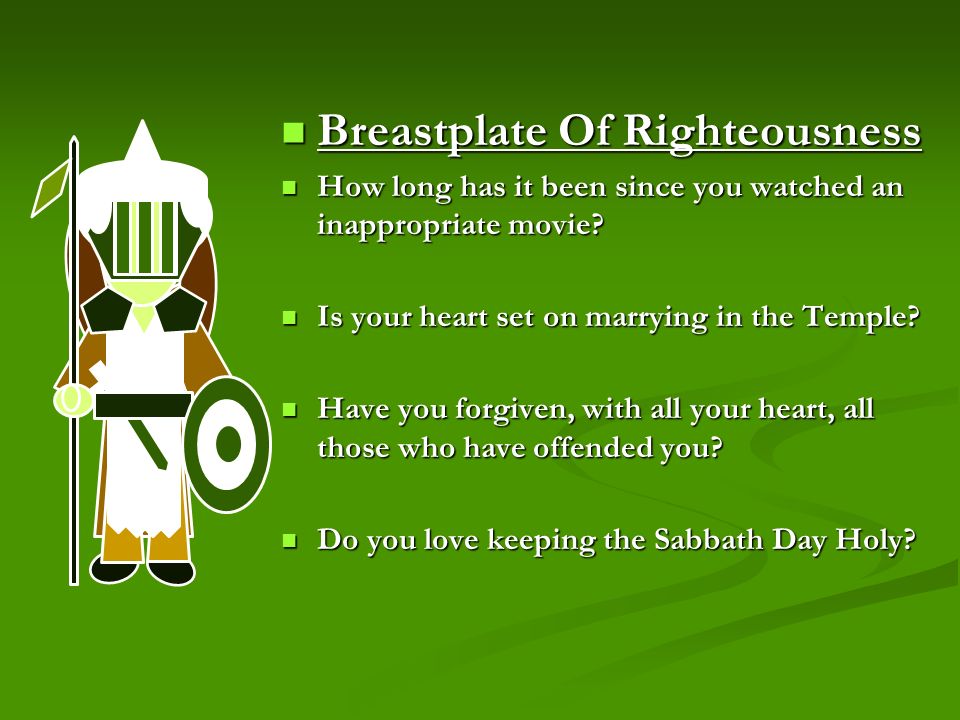 Breastplate Of Righteousness

How long has it been since you watched an inappropriate movie?

Is your heart set on marrying in the Temple?

Have you forgiven, with all your heart, all those who have offended you?

Do you love keeping the Sabbath Day Holy?